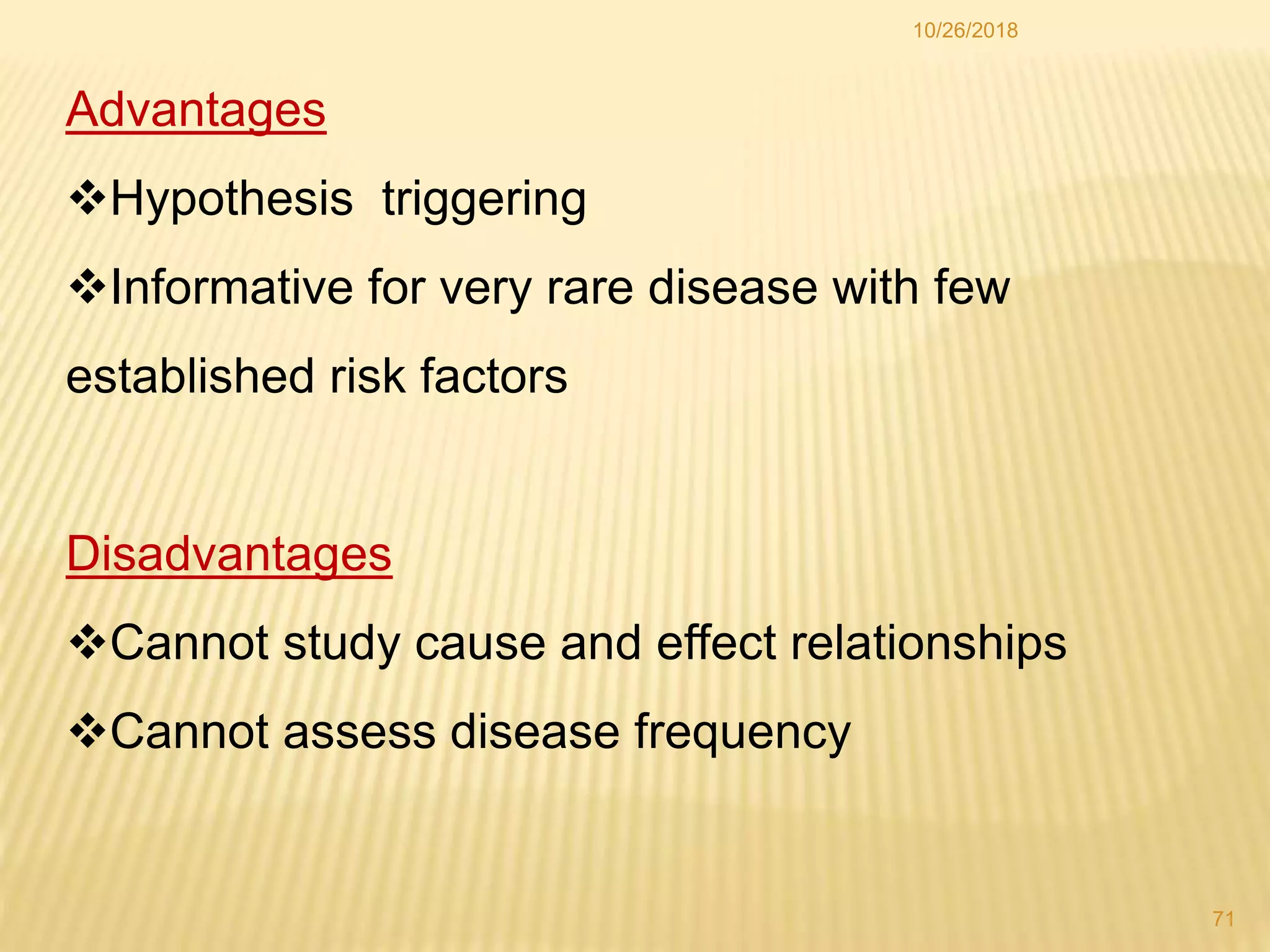 10/26/2018

Advantages

❖Hypothesis triggering

❖Informative for very rare disease with few established risk factors

Disadvantages

❖Cannot study cause and effect relationships

❖Cannot assess disease frequency

71